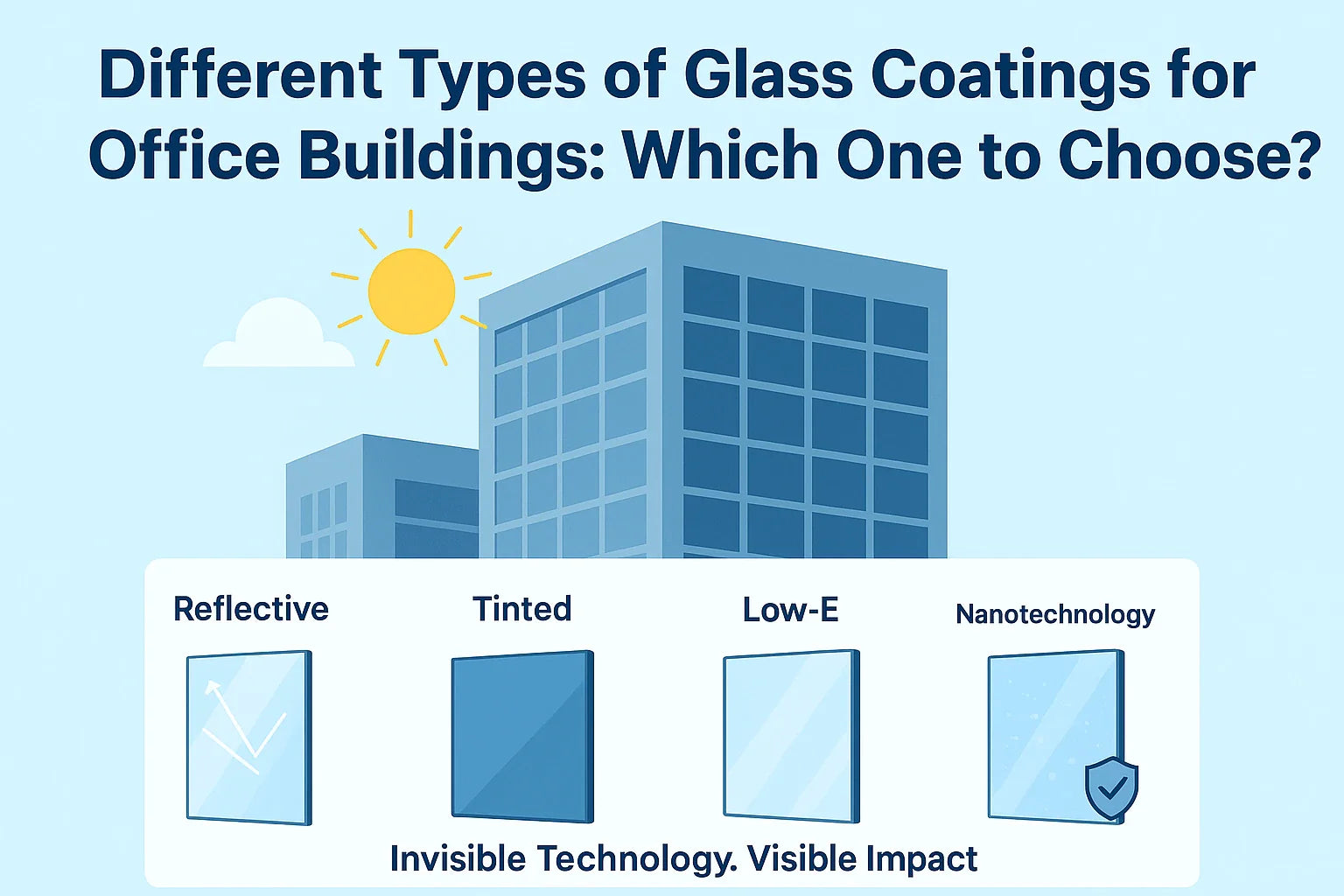 Different Types of Glass Coatings for Office Buildings: Which One to Choose?

Reflective

Tinted

Low-E

Nanotechnology

Invisible Technology. Visible Impact